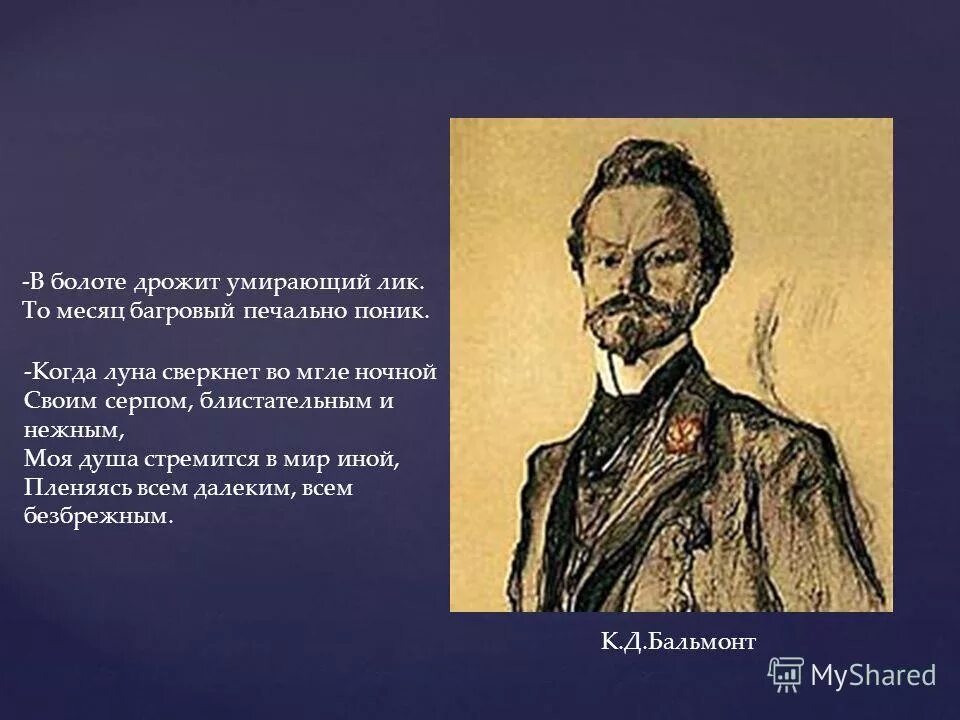 -В болоте дрожит умирающий лик.
То месяц багровый печально поник.

-Когда луна сверкнет во мгле ночной
Своим серпом, блистательным и нежным,
Моя душа стремится в мир иной,
Пленяясь всем далеким, всем безбрежным.

К.Д.Бальмонт

MyShared